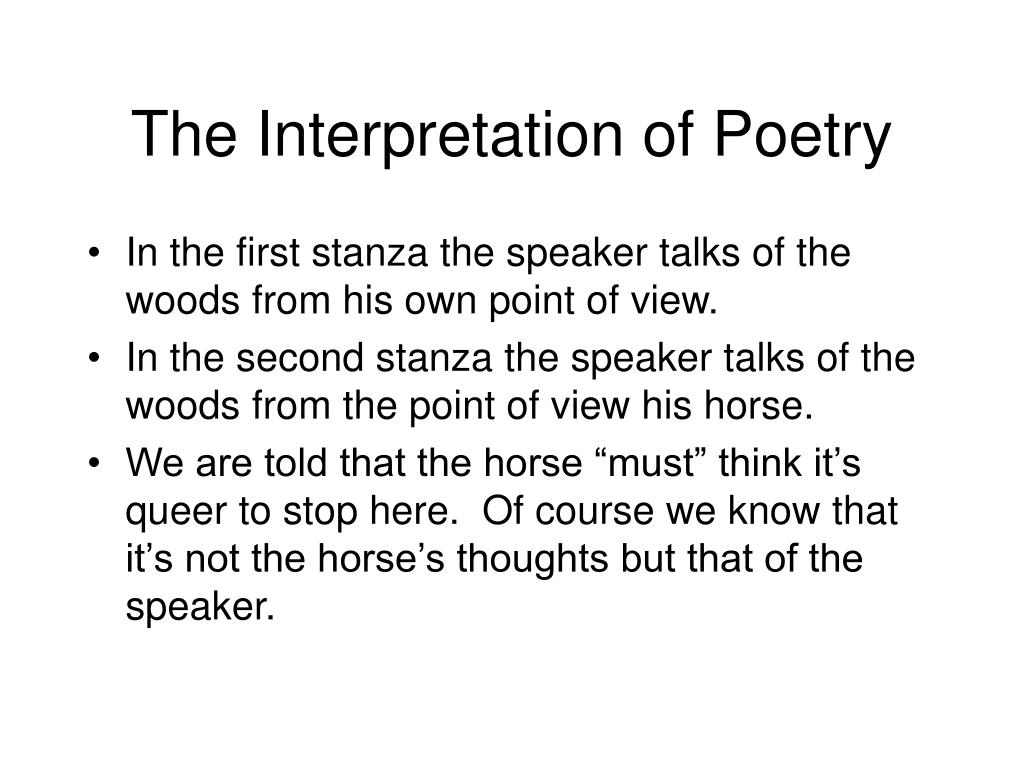 The Interpretation of Poetry

• In the first stanza the speaker talks of the woods from his own point of view.
• In the second stanza the speaker talks of the woods from the point of view his horse.
• We are told that the horse “must” think it’s queer to stop here. Of course we know that it’s not the horse’s thoughts but that of the speaker.